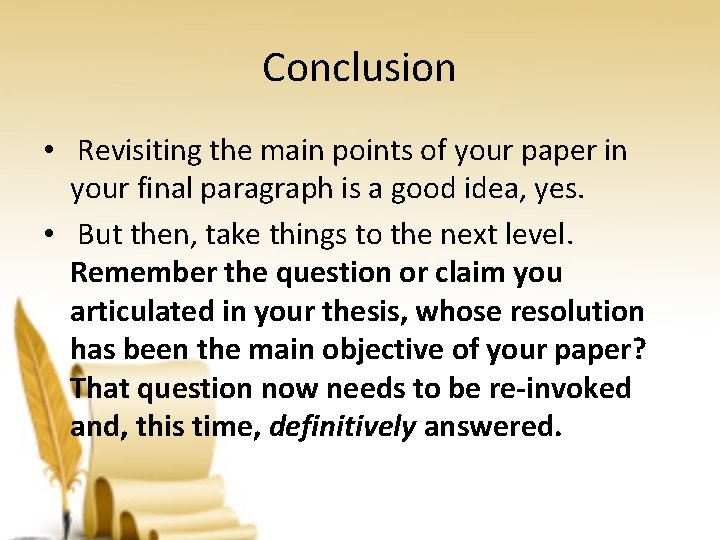 Conclusion

• Revisiting the main points of your paper in your final paragraph is a good idea, yes.

• But then, take things to the next level. Remember the question or claim you articulated in your thesis, whose resolution has been the main objective of your paper? That question now needs to be re-invoked and, this time, definitively answered.